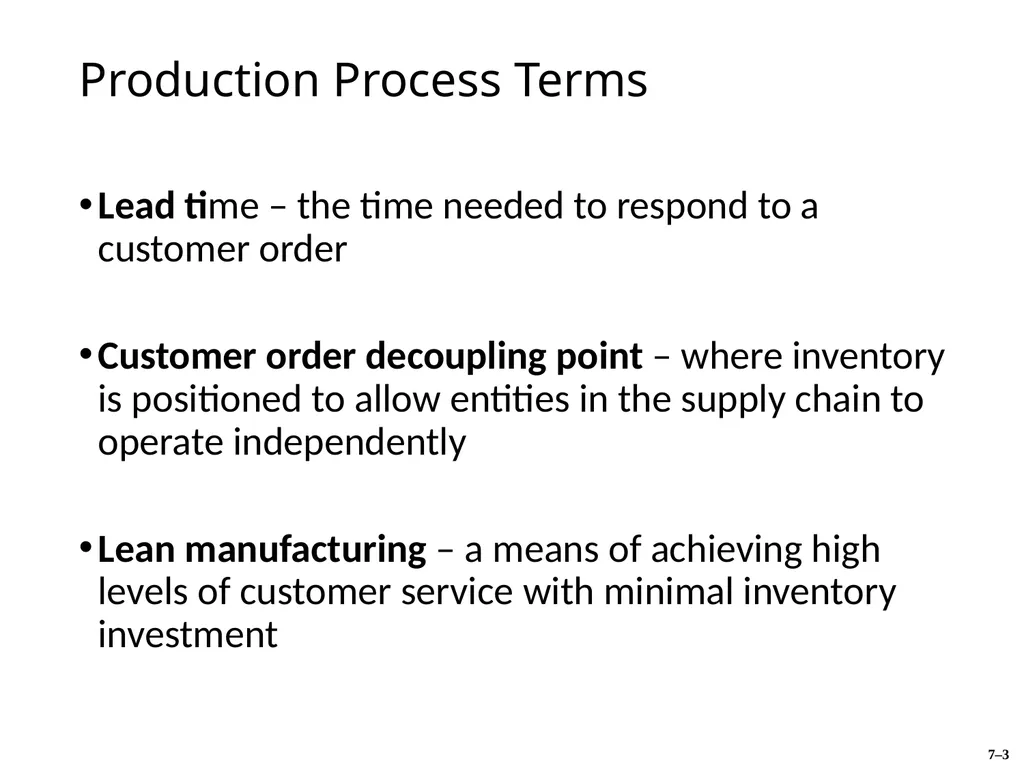 Production Process Terms

• Lead time – the time needed to respond to a customer order

• Customer order decoupling point – where inventory is positioned to allow entities in the supply chain to operate independently

• Lean manufacturing – a means of achieving high levels of customer service with minimal inventory investment

7–3